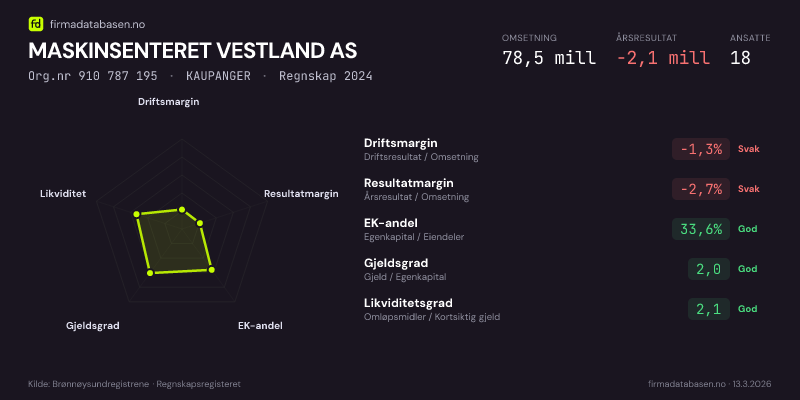 fd firmadatabasen.no

MASKINSENTERET VESTLAND AS

Org.nr 910 787 195 · KAUPANGER · Regnskap 2024

OMSETNING
78,5 mill

ÅRSRESULTAT
-2,1 mill

ANSATTE
18

Driftsmargin
Resultatmargin
EK-andel
Gjeldsgrad
Likviditet

Driftsmargin
Driftsresultat / Omsetning
-1,3% Svak

Resultatmargin
Årsresultat / Omsetning
-2,7% Svak

EK-andel
Egenkapital / Eiendeler
33,6% God

Gjeldsgrad
Gjeld / Egenkapital
2,0 God

Likviditetsgrad
Omløpsmidler / Kortsiktig gjeld
2,1 God

Kilde: Brønnøysundregistrene · Regnskapsregisteret

firmadatabasen.no · 13.3.2026